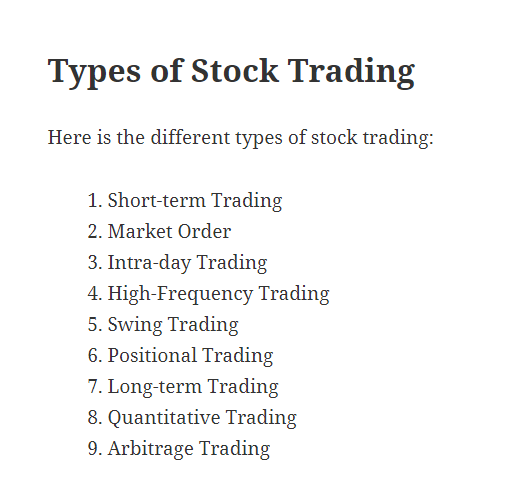 Types of Stock Trading

Here is the different types of stock trading:

1. Short-term Trading
2. Market Order
3. Intra-day Trading
4. High-Frequency Trading
5. Swing Trading
6. Positional Trading
7. Long-term Trading
8. Quantitative Trading
9. Arbitrage Trading